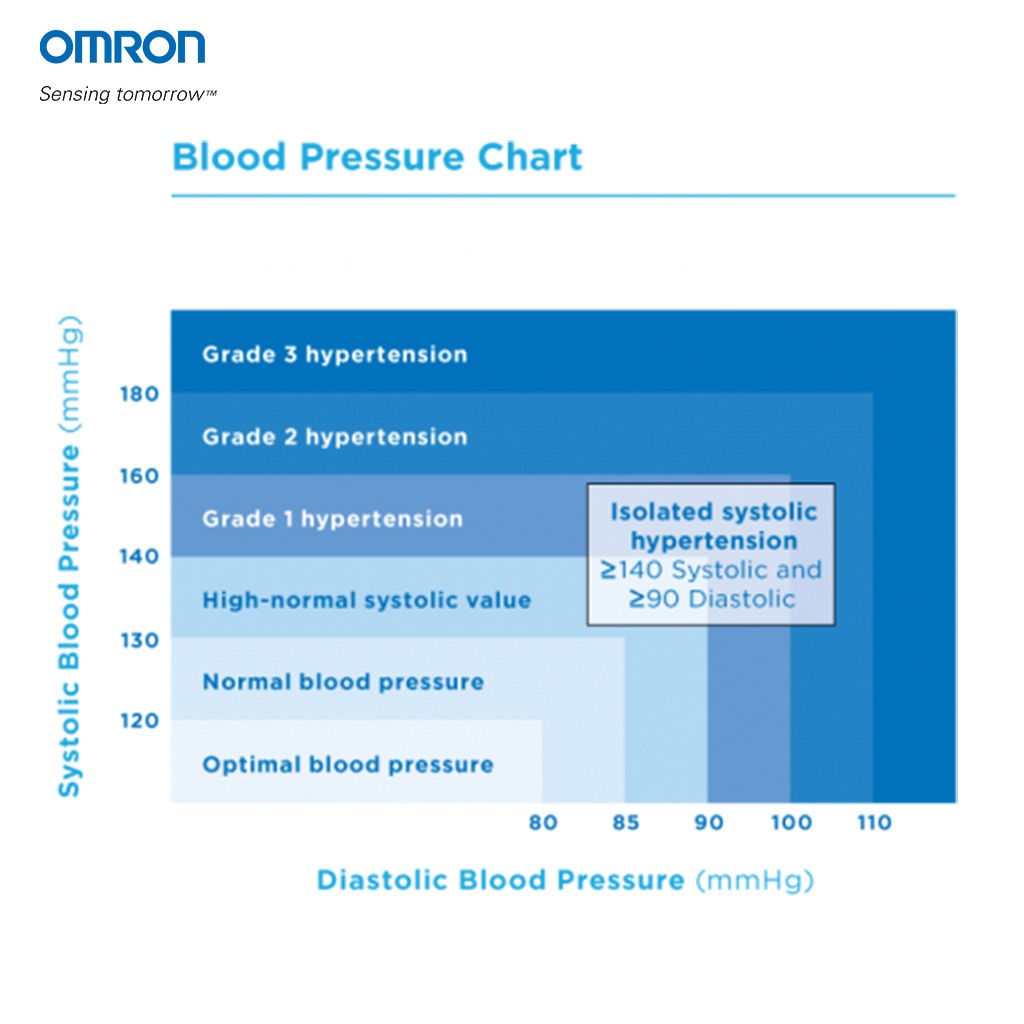 OMRON
Sensing tomorrow™

Blood Pressure Chart

Systolic Blood Pressure (mmHg)

Grade 3 hypertension
180
Grade 2 hypertension
160
Grade 1 hypertension
140
High-normal systolic value
130
Normal blood pressure
120
Optimal blood pressure

Isolated systolic hypertension
≥140 Systolic and
≥90 Diastolic

80 85 90 100 110

Diastolic Blood Pressure (mmHg)